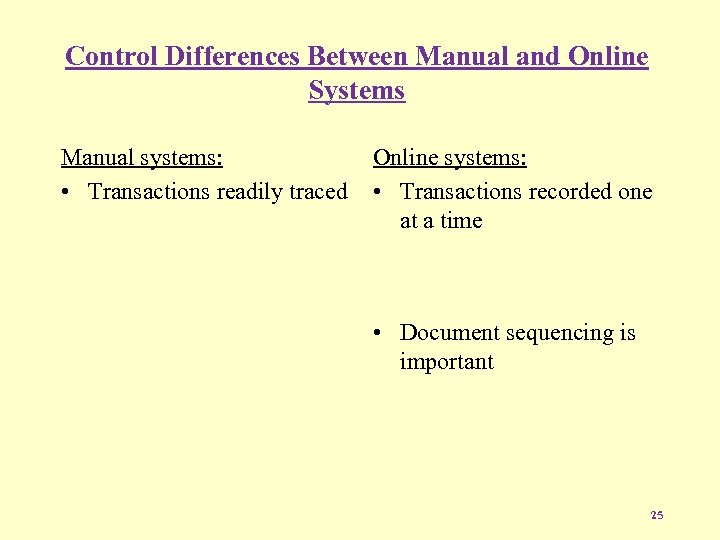 Control Differences Between Manual and Online Systems

Manual systems:

• Transactions readily traced

Online systems:

• Transactions recorded one at a time

• Document sequencing is important

25